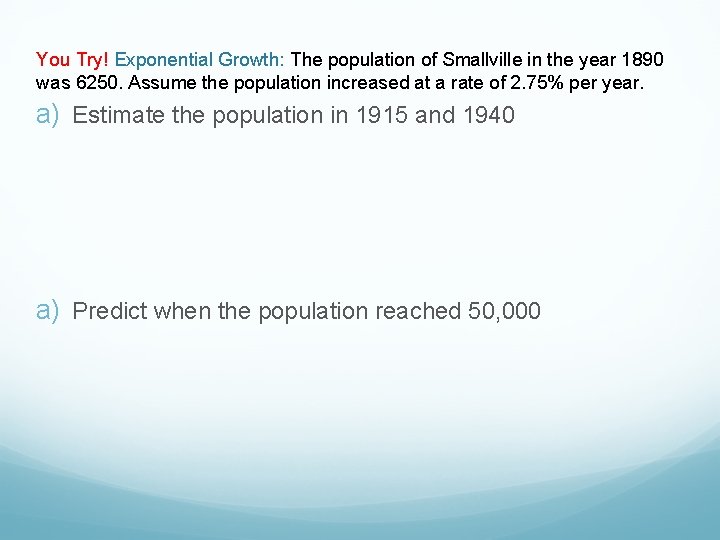 You Try! Exponential Growth: The population of Smallville in the year 1890 was 6250. Assume the population increased at a rate of 2.75% per year.

a) Estimate the population in 1915 and 1940

a) Predict when the population reached 50,000